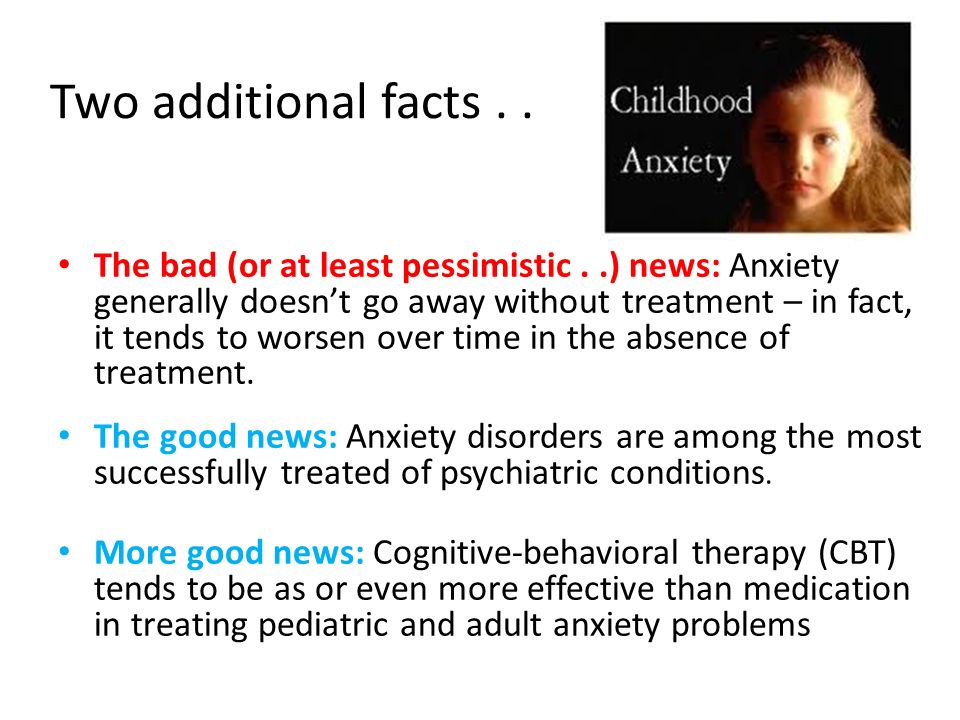 Two additional facts . .

Childhood Anxiety

• The bad (or at least pessimistic . .) news: Anxiety generally doesn't go away without treatment – in fact, it tends to worsen over time in the absence of treatment.

• The good news: Anxiety disorders are among the most successfully treated of psychiatric conditions.

• More good news: Cognitive-behavioral therapy (CBT) tends to be as or even more effective than medication in treating pediatric and adult anxiety problems